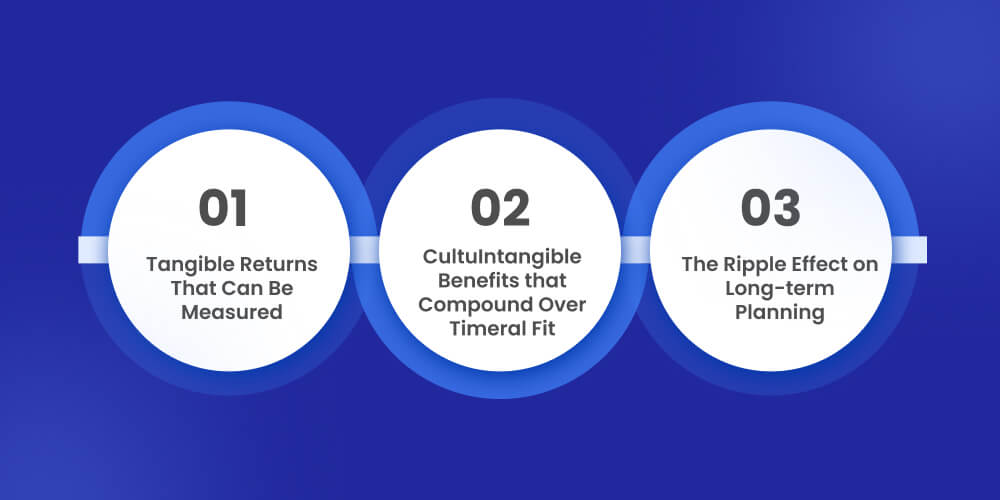 01

Tangible Returns That Can Be Measured

02

CultuIntangible Benefits that Compound Over Timeral Fit

03

The Ripple Effect on Long-term Planning